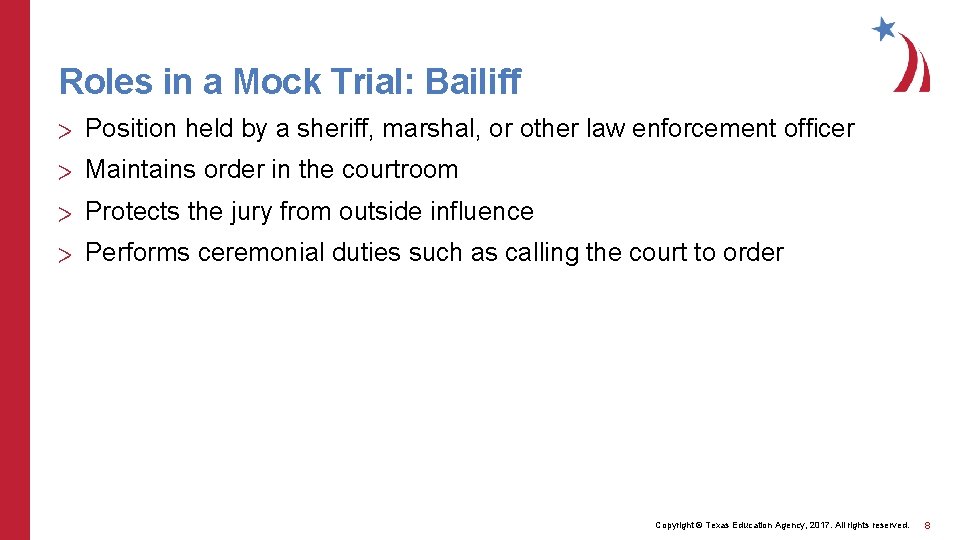 Roles in a Mock Trial: Bailiff

> Position held by a sheriff, marshal, or other law enforcement officer

> Maintains order in the courtroom

> Protects the jury from outside influence

> Performs ceremonial duties such as calling the court to order

Copyright © Texas Education Agency, 2017. All rights reserved. 8